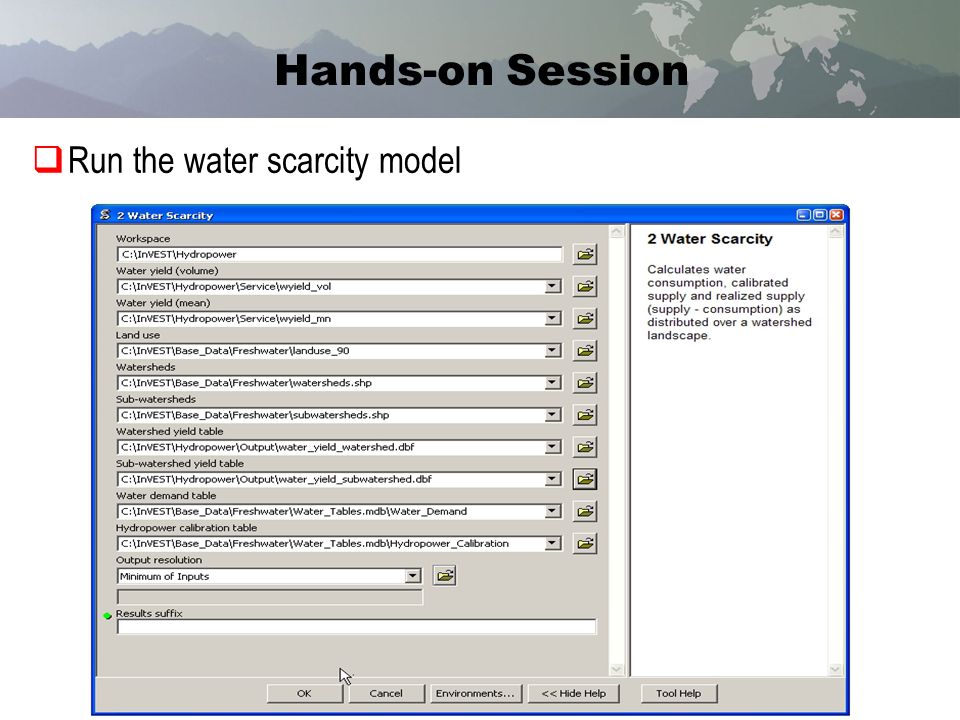 Hands-on Session

Run the water scarcity model

2 Water Scarcity

Workspace
C:\InVEST\Hydropower
Water yield (volume)
C:\InVEST\Hydropower\Service\wyield_vol
Water yield (mean)
C:\InVEST\Hydropower\Service\wyield_mn
Land use
C:\InVEST\Base_Data\Freshwater\landuse_90
Watersheds
C:\InVEST\Base_Data\Freshwater\watersheds.shp
Sub-watersheds
C:\InVEST\Base_Data\Freshwater\subwatersheds.shp
Watershed yield table
C:\InVEST\Hydropower\Output\water_yield_watershed.dbf
Sub-watershed yield table
C:\InVEST\Hydropower\Output\water_yield_subwatershed.dbf
Water demand table
C:\InVEST\Base_Data\Freshwater\Water_Tables.mdb\Water_Demand
Hydropower calibration table
C:\InVEST\Base_Data\Freshwater\Water_Tables.mdb\Hydropower_Calibration
Output resolution
Minimum of Inputs
Results suffix

2 Water Scarcity

Calculates water consumption, calibrated supply and realized supply (supply - consumption) as distributed over a watershed landscape.

OK Cancel Environments... << Hide Help Tool Help